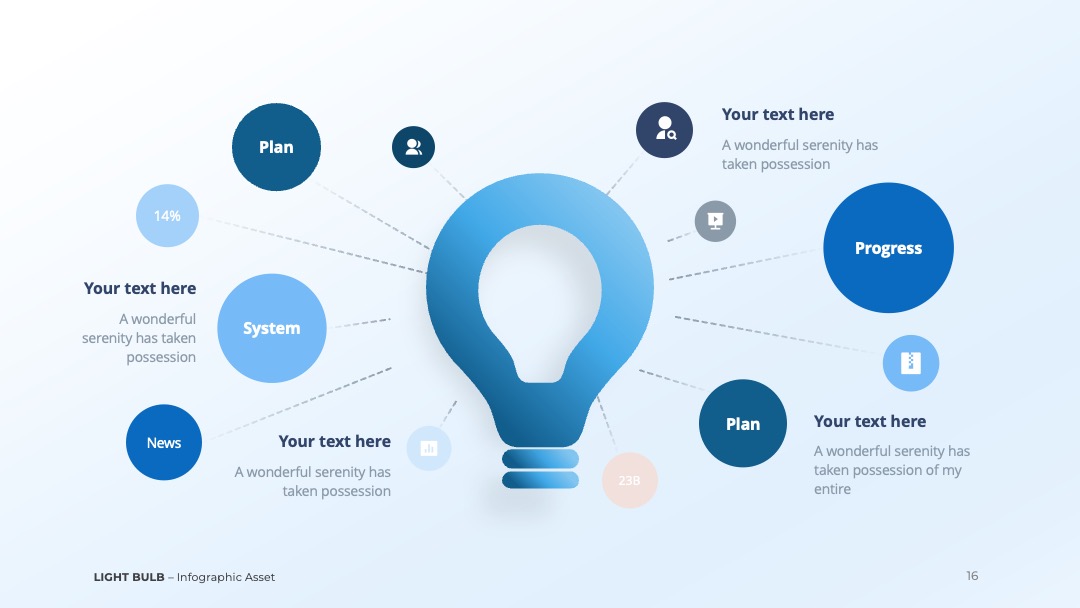 Plan

14%

Your text here

A wonderful serenity has taken possession

System

News

Your text here

A wonderful serenity has taken possession

Your text here

A wonderful serenity has taken possession

Progress

Plan

Your text here

A wonderful serenity has taken possession of my entire

238

LIGHT BULB – Infographic Asset

16